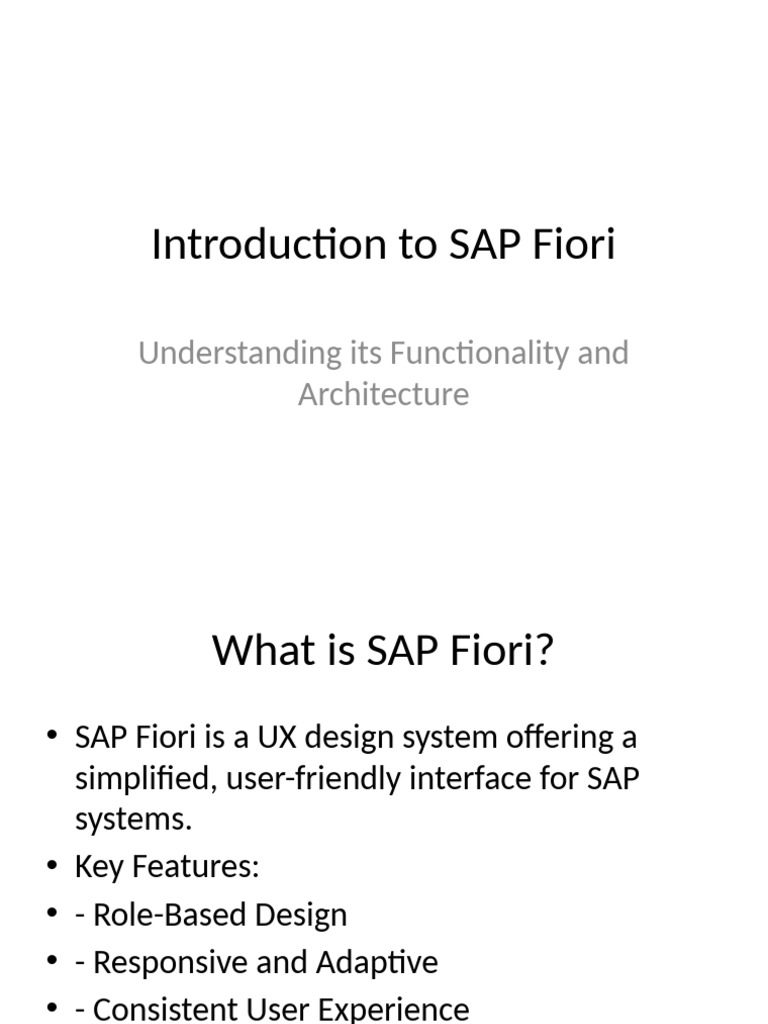 Introduction to SAP Fiori

Understanding its Functionality and Architecture

What is SAP Fiori?

• SAP Fiori is a UX design system offering a simplified, user-friendly interface for SAP systems.
• Key Features:
• - Role-Based Design
• - Responsive and Adaptive
• - Consistent User Experience